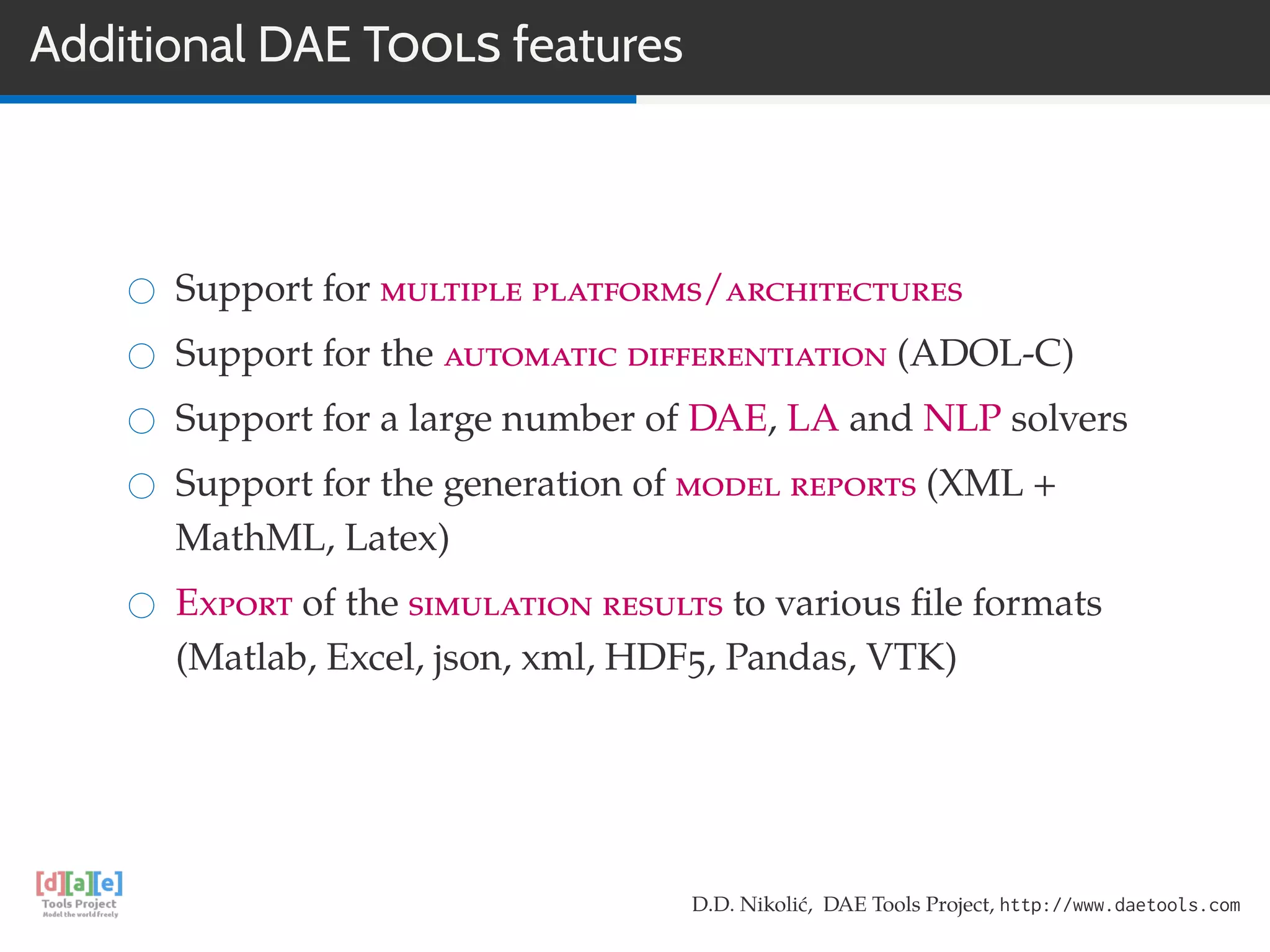 Additional DAE TOOLS features

○ Support for MULTIPLE PLATFORMS/ARCHITECTURES

○ Support for the AUTOMATIC DIFFERENTIATION (ADOL-C)

○ Support for a large number of DAE, LA and NLP solvers

○ Support for the generation of MODEL REPORTS (XML + MathML, Latex)

○ EXPORT of the SIMULATION RESULTS to various file formats (Matlab, Excel, json, xml, HDF5, Pandas, VTK)

[d][a][e] Tools Project Model the world freely

D.D. Nikolić, DAE Tools Project, http://www.daetools.com